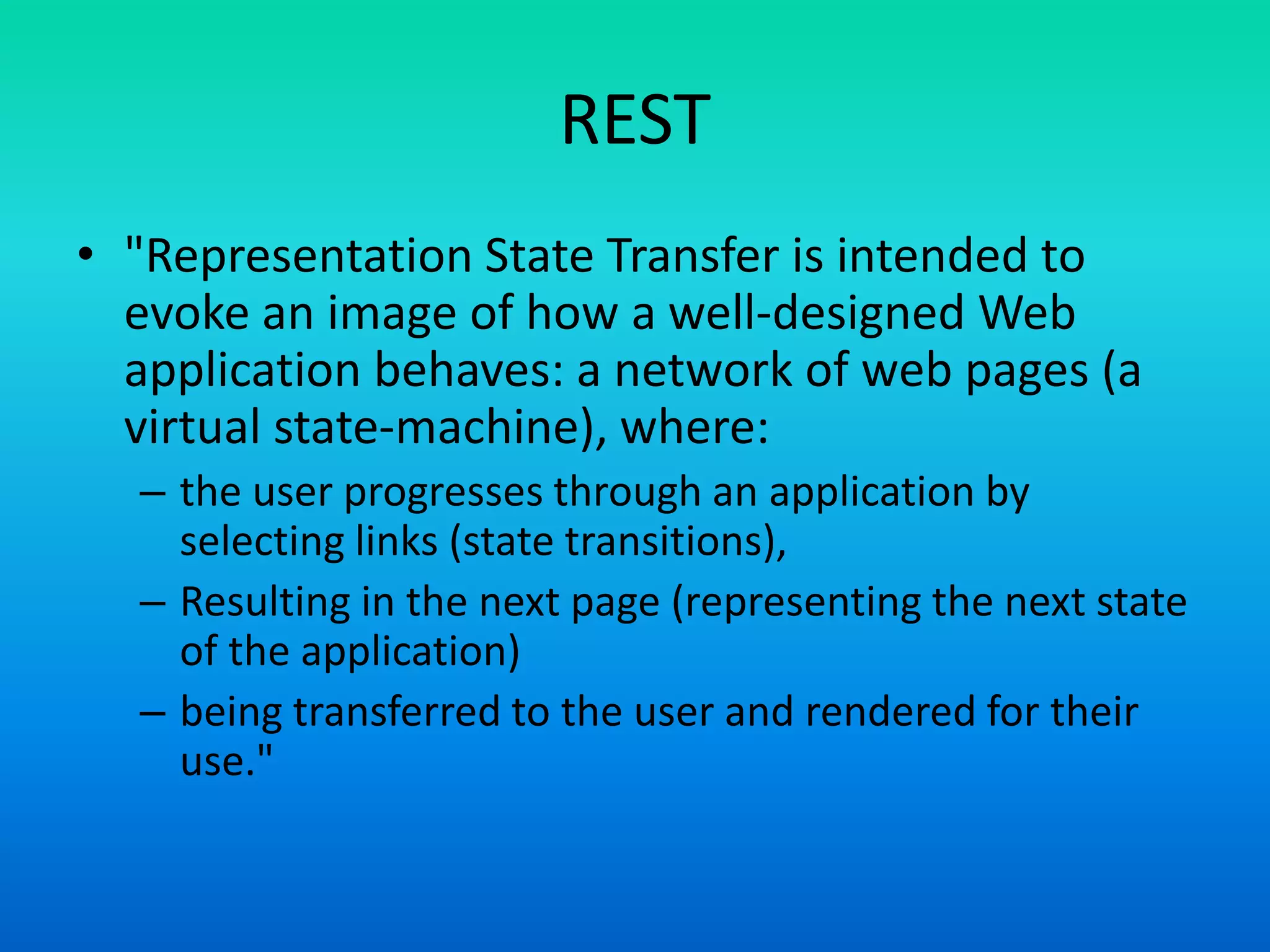 REST

• "Representation State Transfer is intended to evoke an image of how a well-designed Web application behaves: a network of web pages (a virtual state-machine), where:

– the user progresses through an application by selecting links (state transitions),

– Resulting in the next page (representing the next state of the application)

– being transferred to the user and rendered for their use."